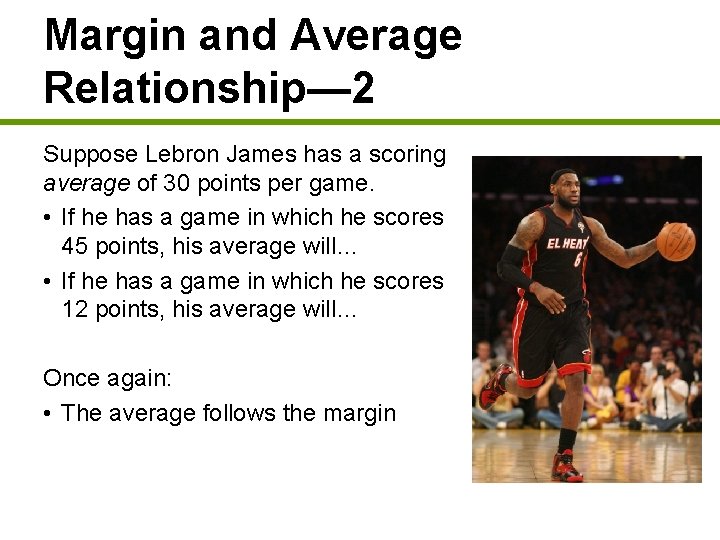 Margin and Average Relationship—2

Suppose Lebron James has a scoring average of 30 points per game.

• If he has a game in which he scores 45 points, his average will…
• If he has a game in which he scores 12 points, his average will…

Once again:

• The average follows the margin

EL HEAT
6